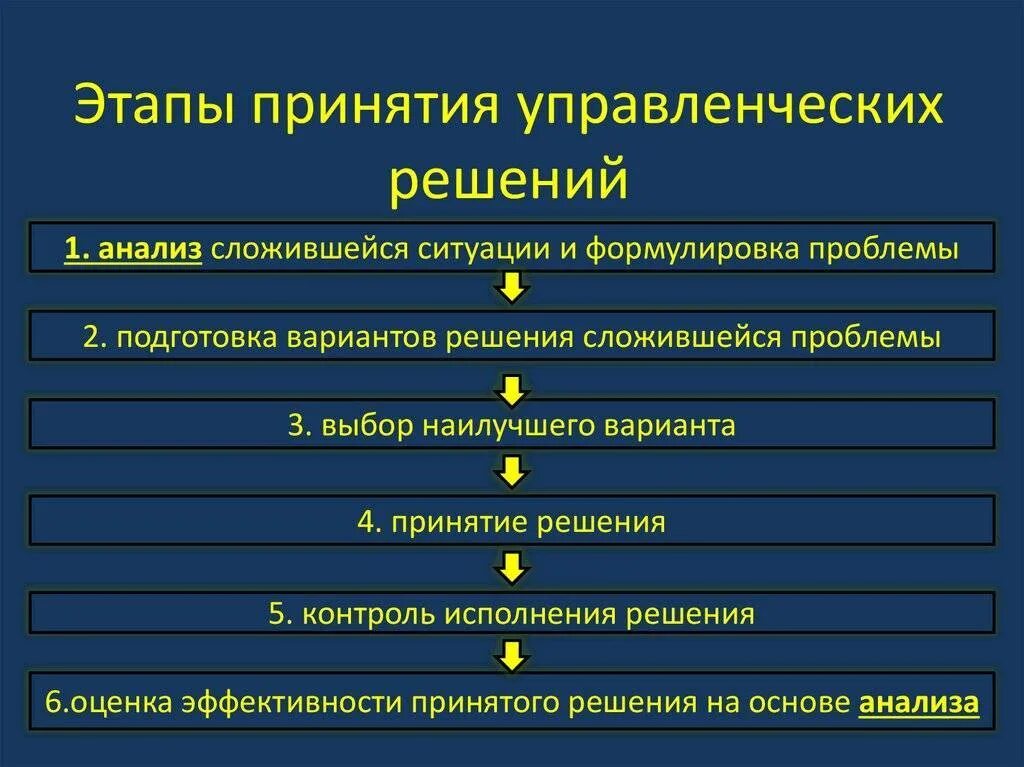 Этапы принятия управленческих решений

1. анализ сложившейся ситуации и формулировка проблемы

2. подготовка вариантов решения сложившейся проблемы

3. выбор наилучшего варианта

4. принятие решения

5. контроль исполнения решения

6.оценка эффективности принятого решения на основе анализа